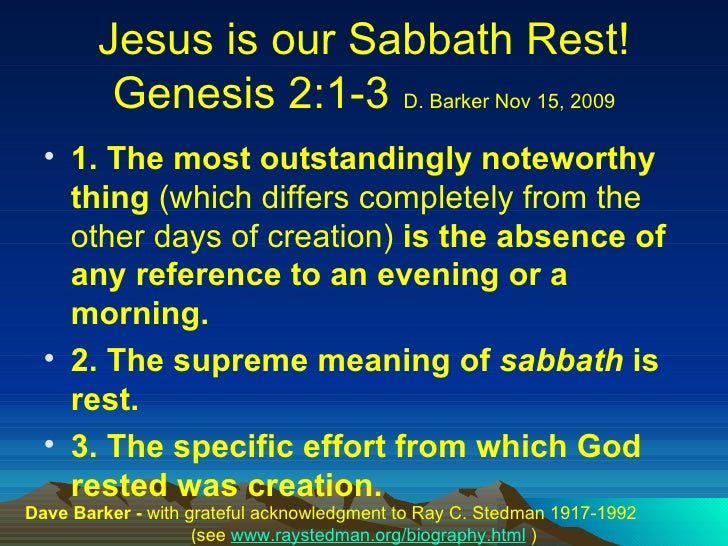 Jesus is our Sabbath Rest!
Genesis 2:1-3 D. Barker Nov 15, 2009

• 1. The most outstandingly noteworthy thing (which differs completely from the other days of creation) is the absence of any reference to an evening or a morning.

• 2. The supreme meaning of sabbath is rest.

• 3. The specific effort from which God rested was creation.

Dave Barker - with grateful acknowledgment to Ray C. Stedman 1917-1992
(see www.raystedman.org/biography.html )